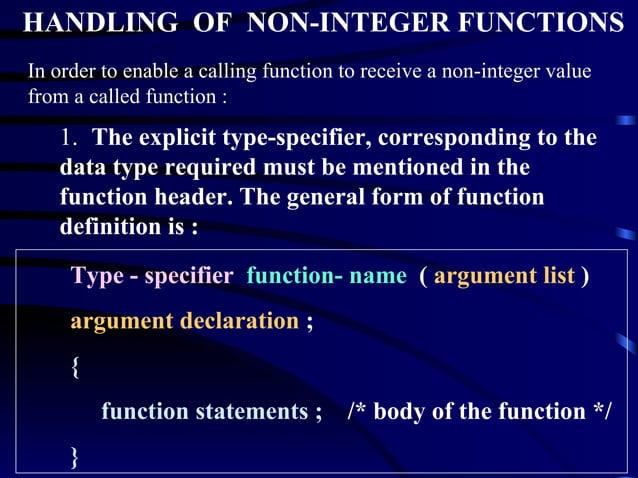 HANDLING OF NON-INTEGER FUNCTIONS

In order to enable a calling function to receive a non-integer value from a called function :

1. The explicit type-specifier, corresponding to the data type required must be mentioned in the function header. The general form of function definition is :

Type - specifier function- name ( argument list )

argument declaration ;

{

function statements ; /* body of the function */

}